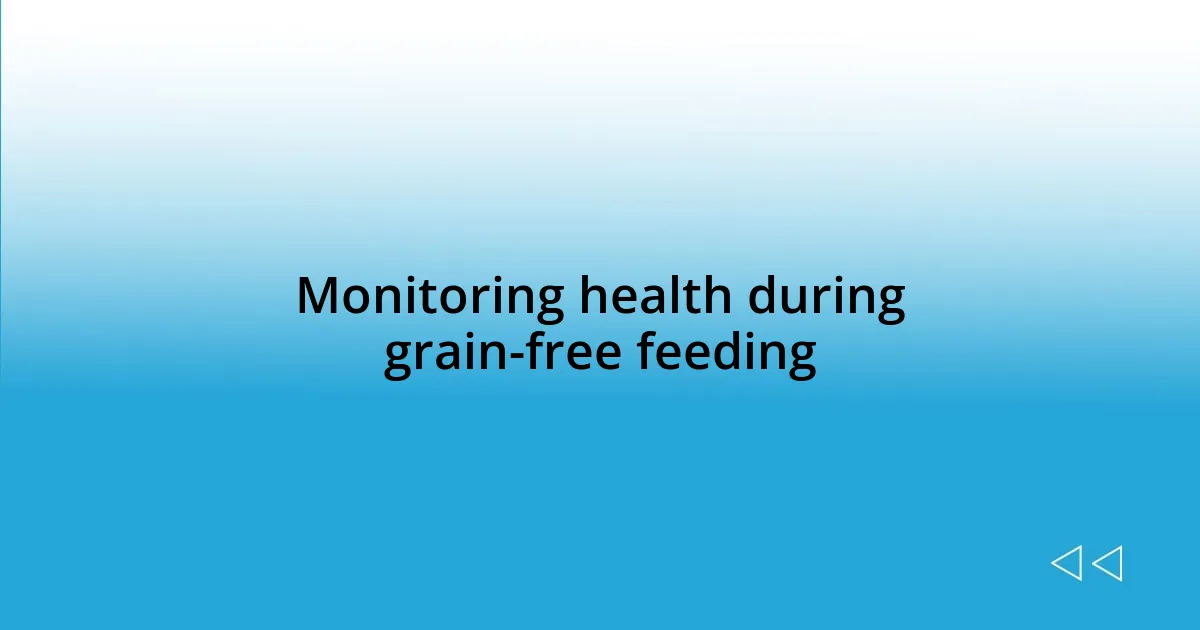 Monitoring health during grain-free feeding